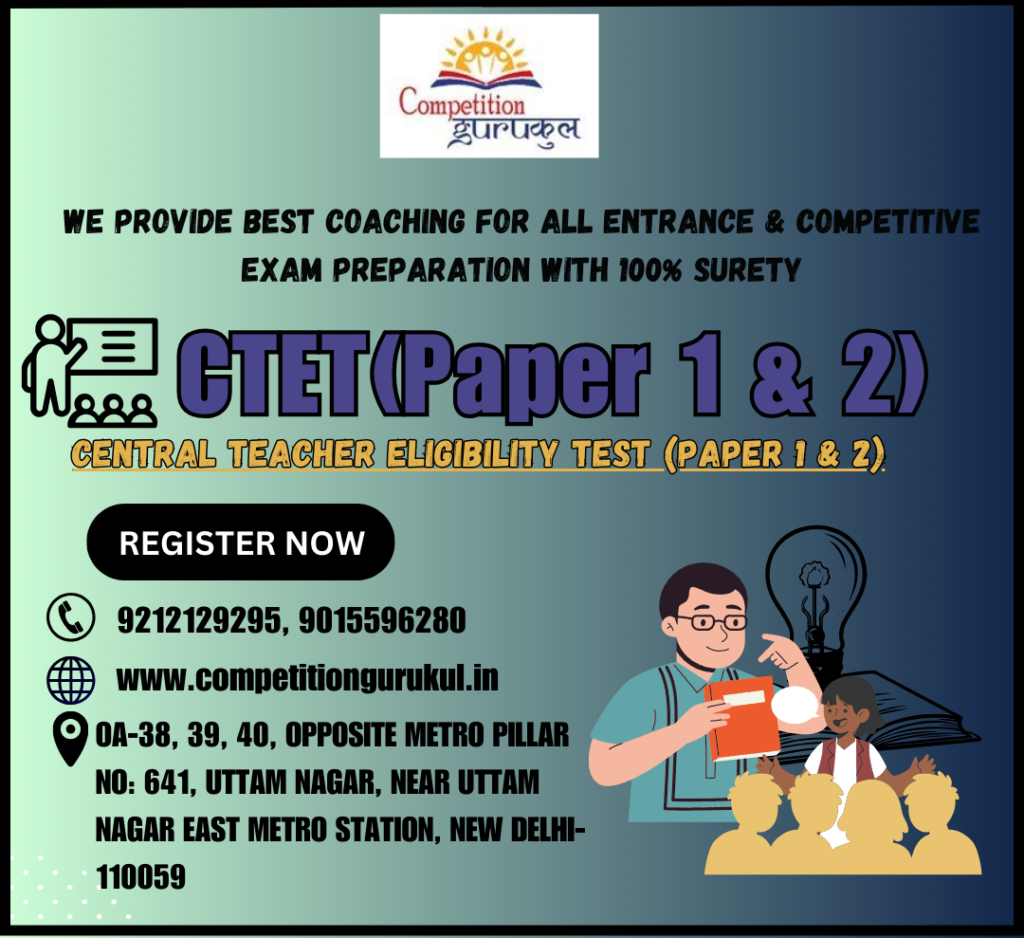 Competition
gurukul

WE PROVIDE BEST COACHING FOR ALL ENTRANCE & COMPETITIVE EXAM PREPARATION WITH 100% SURETY

CTET(Paper 1 & 2)

CENTRAL TEACHER ELIGIBILITY TEST (PAPER 1 & 2)

REGISTER NOW

9212129295, 9015596280

www.competitiongurukul.in

OA-38, 39, 40, OPPOSITE METRO PILLAR NO: 641, UTTAM NAGAR, NEAR UTTAM NAGAR EAST METRO STATION, NEW DELHI-110059